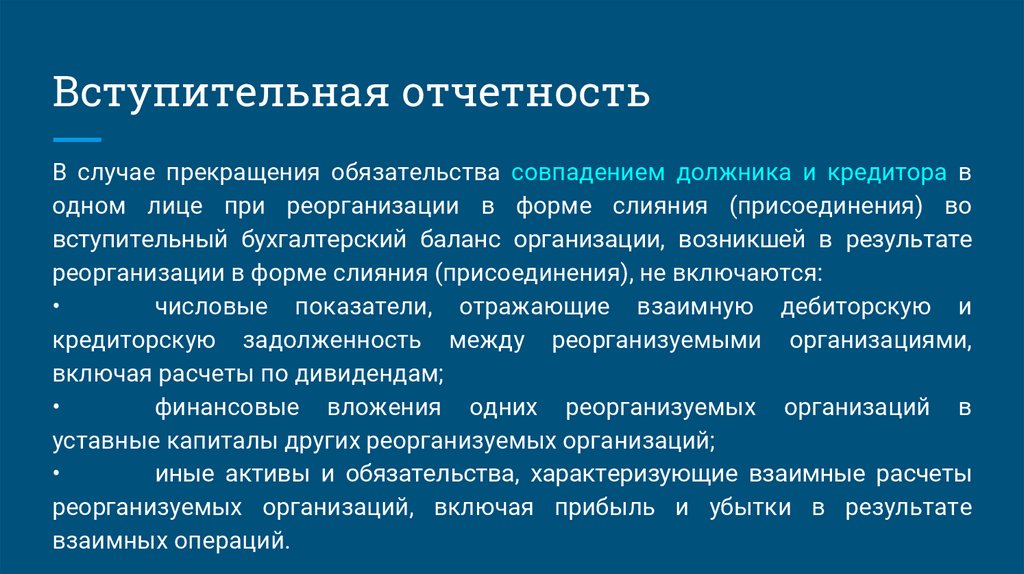 Вступительная отчетность

В случае прекращения обязательства совпадением должника и кредитора в одном лице при реорганизации в форме слияния (присоединения) во вступительный бухгалтерский баланс организации, возникшей в результате реорганизации в форме слияния (присоединения), не включаются:

• числовые показатели, отражающие взаимную дебиторскую и кредиторскую задолженность между реорганизуемыми организациями, включая расчеты по дивидендам;

• финансовые вложения одних реорганизуемых организаций в уставные капиталы других реорганизуемых организаций;

• иные активы и обязательства, характеризующие взаимные расчеты реорганизуемых организаций, включая прибыль и убытки в результате взаимных операций.